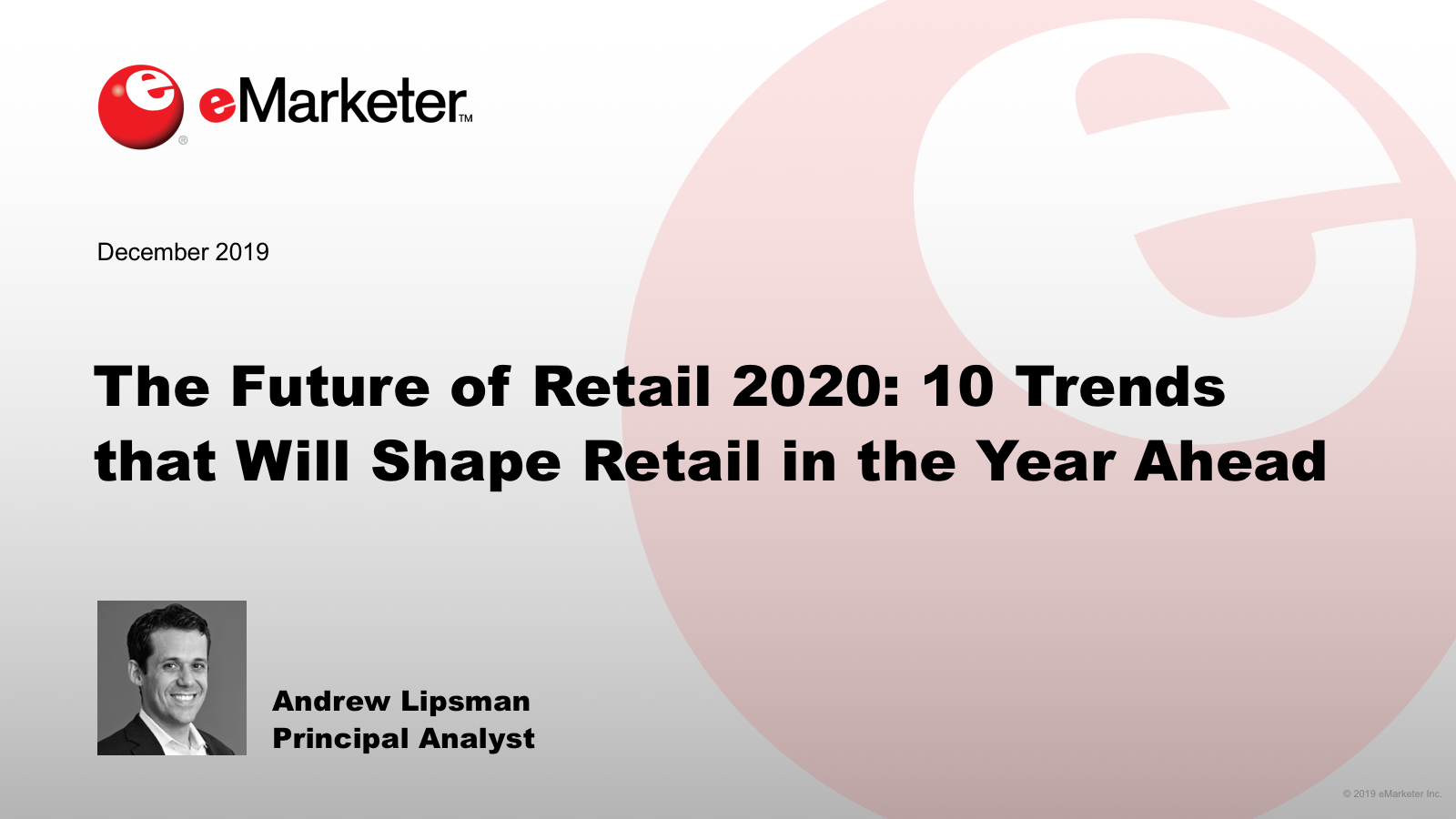 eMarketer™

December 2019

The Future of Retail 2020: 10 Trends that Will Shape Retail in the Year Ahead

Andrew Lipsman
Principal Analyst

© 2019 eMarketer Inc.